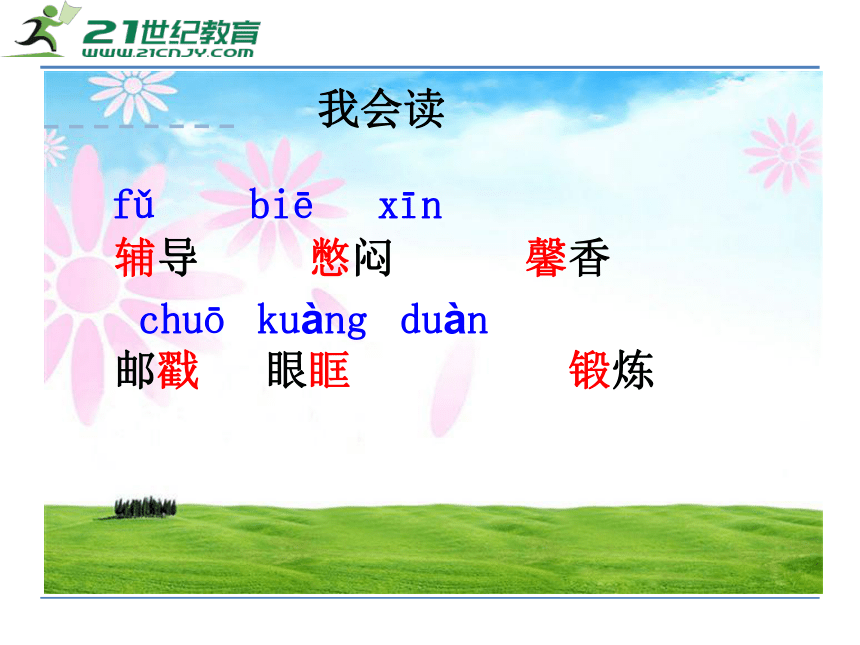 21世纪教育
WWW.21CNJY.COM

我会读

fǔ biē xīn
辅导 憋闷 馨香

chuō kuàng duàn
邮戳 眼眶 锻炼